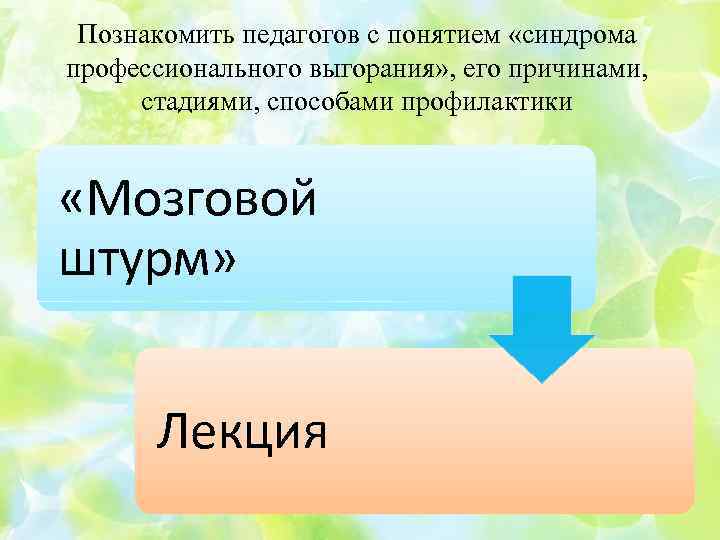 Познакомить педагогов с понятием «синдрома профессионального выгорания», его причинами, стадиями, способами профилактики

«Мозговой штурм»

Лекция